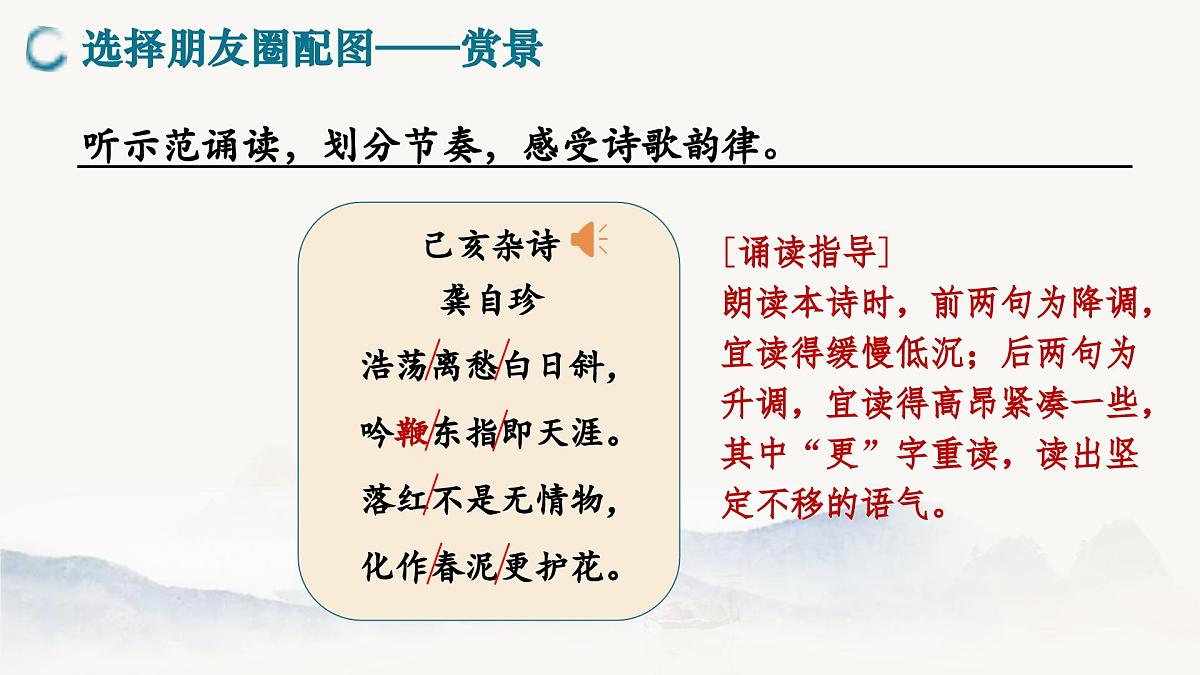 选择朋友圈配图——赏景

听示范诵读，划分节奏，感受诗歌韵律。

己亥杂诗
龚自珍
浩荡/离愁/白日斜，
吟鞭/东指/即天涯。
落红/不是无情物，
化作/春泥/更护花。

[诵读指导]
朗读本诗时，前两句为降调，宜读得缓慢低沉；后两句为升调，宜读得高昂紧凑一些，其中“更”字重读，读出坚定不移的语气。